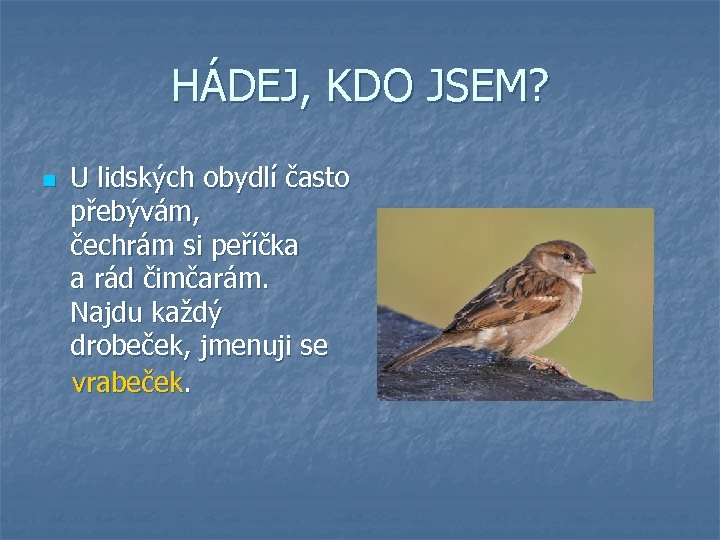 HÁDEJ, KDO JSEM?

U lidských obydlí často přebývám,
čechrám si peříčka
a rád čimčarám.
Najdu každý
drobeček, jmenuji se
vrabeček.